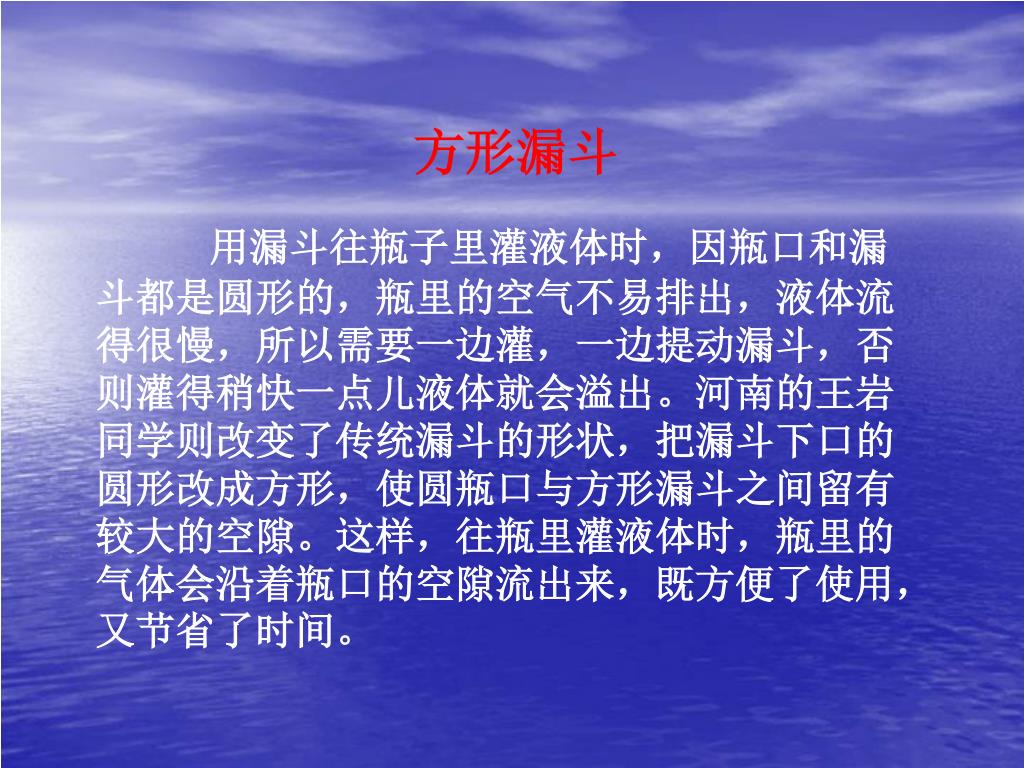 方形漏斗

用漏斗往瓶子里灌液体时，因瓶口和漏斗都是圆形的，瓶里的空气不易排出，液体流得很慢，所以需要一边灌，一边提动漏斗，否则灌得稍快一点儿液体就会溢出。河南的王岩同学则改变了传统漏斗的形状，把漏斗下口的圆形改成方形，使圆瓶口与方形漏斗之间留有较大的空隙。这样，往瓶里灌液体时，瓶里的气体会沿着瓶口的空隙流出来，既方便了使用，又节省了时间。